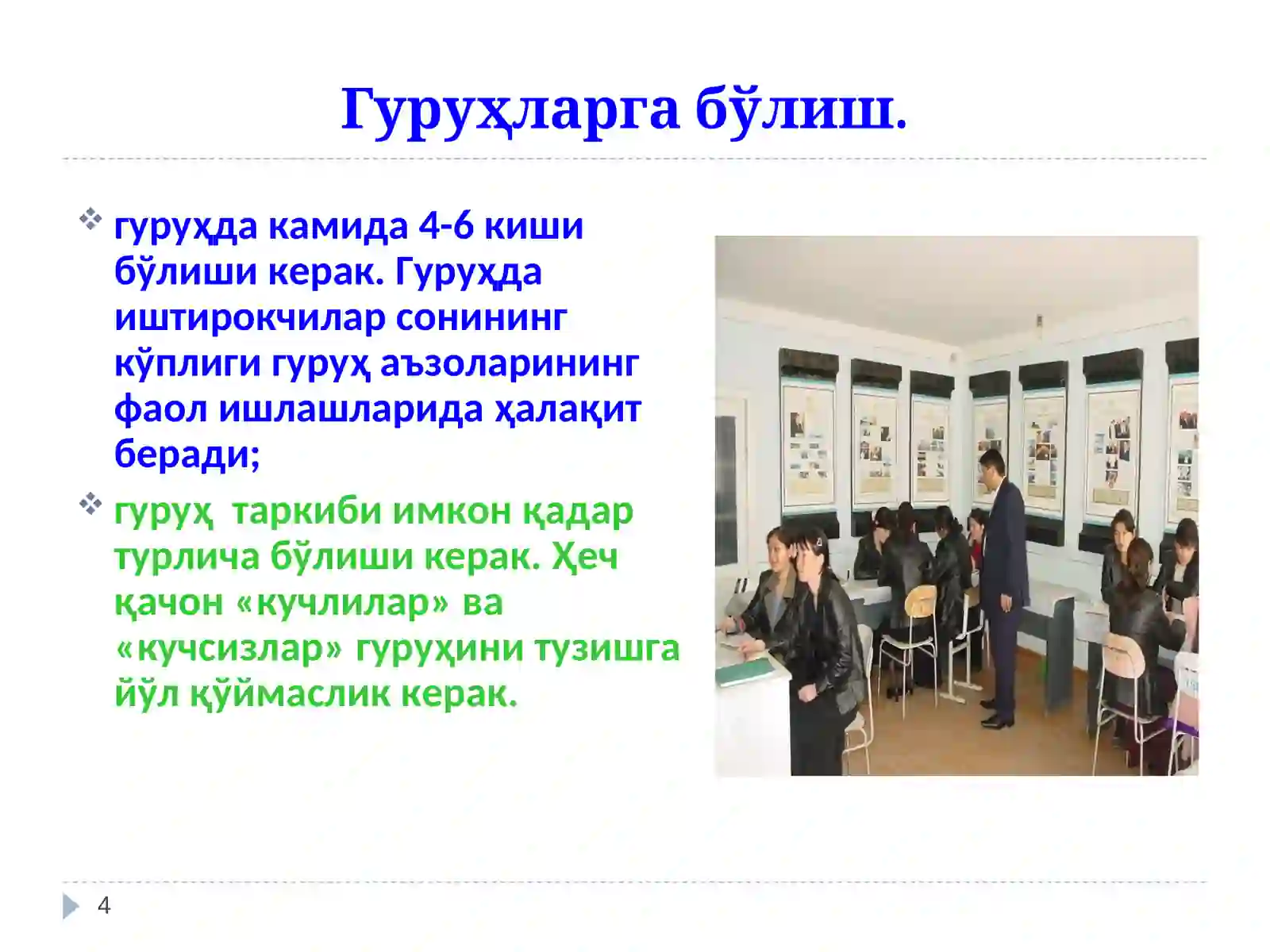 Гуруҳларга бўлиш.

гуруҳда камида 4-6 киши бўлиши керак. Гуруҳда иштирокчилар сонининг кўплиги гуруҳ аъзоларининг фаол ишлашларида ҳалақит беради;

гуруҳ таркиби имкон қадар турлича бўлиши керак. Ҳеч қачон «кучлилар» ва «кучсизлар» гуруҳини тузишга йўл қўймаслик керак.

4